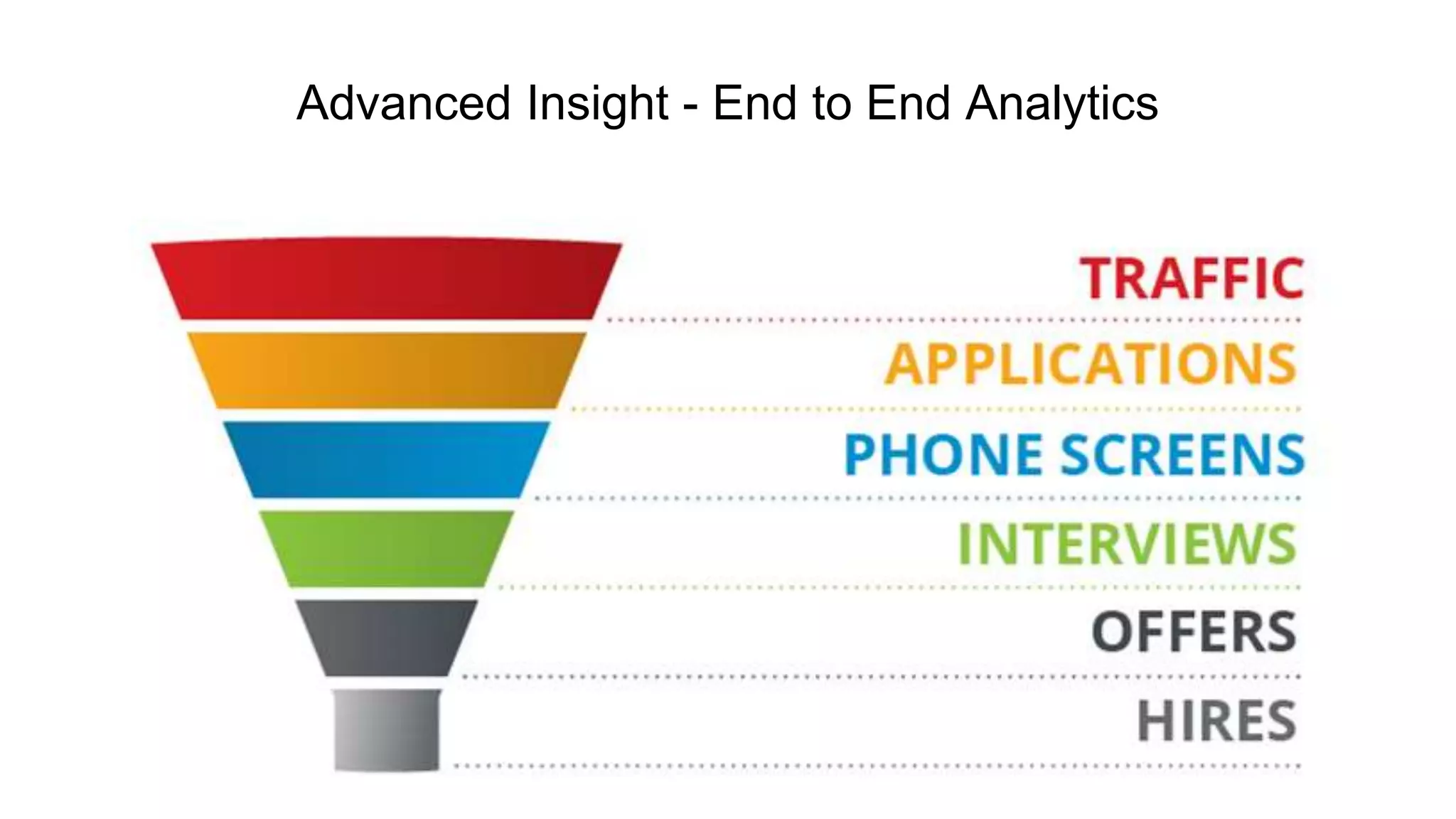 Advanced Insight - End to End Analytics

TRAFFIC

APPLICATIONS

PHONE SCREENS

INTERVIEWS

OFFERS

HIRES